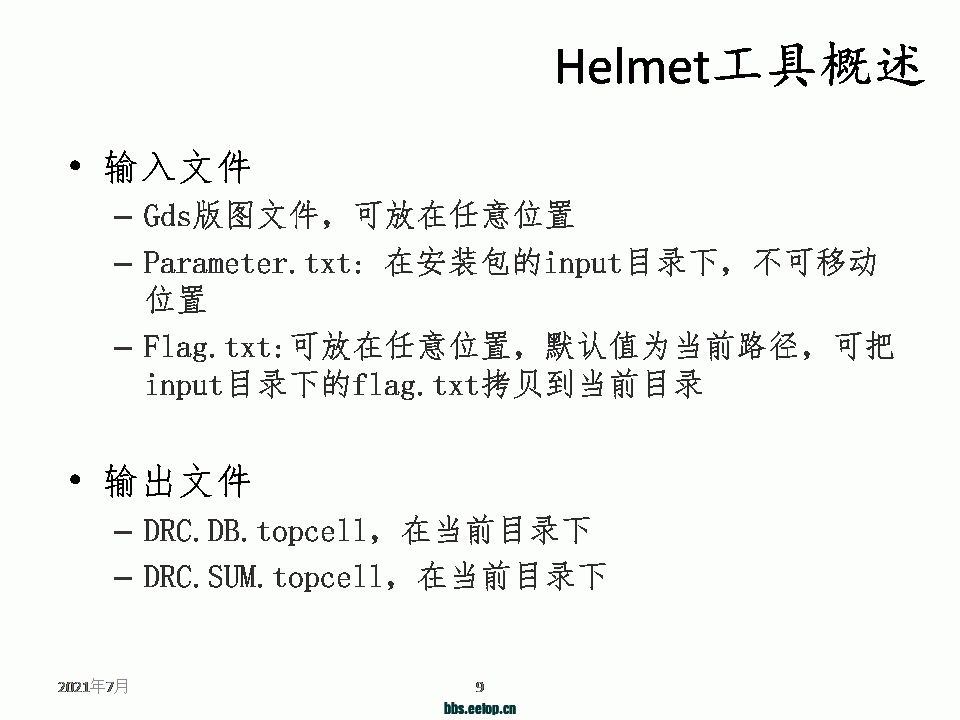 Helmet工具概述

• 输入文件
– Gds版图文件，可放在任意位置
– Parameter.txt: 在安装包的input目录下，不可移动位置
– Flag.txt:可放在任意位置，默认值为当前路径，可把input目录下的flag.txt拷贝到当前目录

• 输出文件
– DRC.DB.topcell，在当前目录下
– DRC.SUM.topcell，在当前目录下

2021年7月
9
bbs.eetop.cn